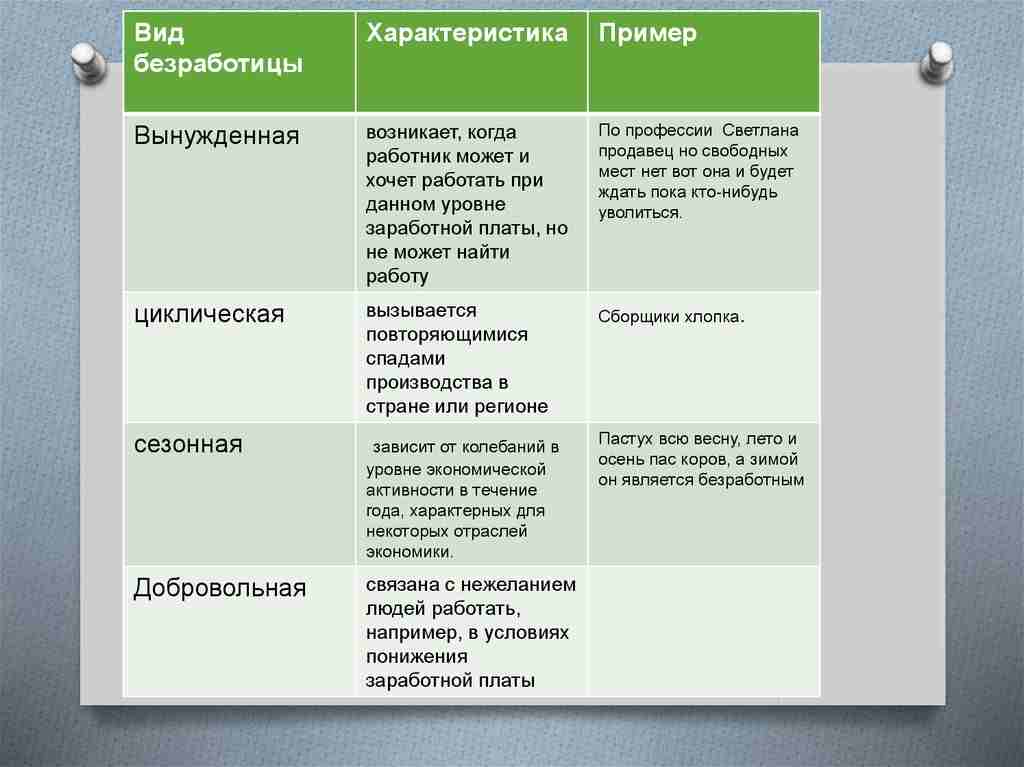 | Вид безработицы | Характеристика | Пример |
|---|---|---|
| Вынужденная | возникает, когда работник может и хочет работать при данном уровне заработной платы, но не может найти работу | По профессии Светлана продавец но свободных мест нет вот она и будет ждать пока кто-нибудь уволиться. |
| циклическая | вызывается повторяющимися спадами производства в стране или регионе | Сборщики хлопка. |
| сезонная | зависит от колебаний в уровне экономической активности в течение года, характерных для некоторых отраслей экономики. | Пастух всю весну, лето и осень пас коров, а зимой он является безработным |
| Добровольная | связана с нежеланием людей работать, например, в условиях понижения заработной платы | |